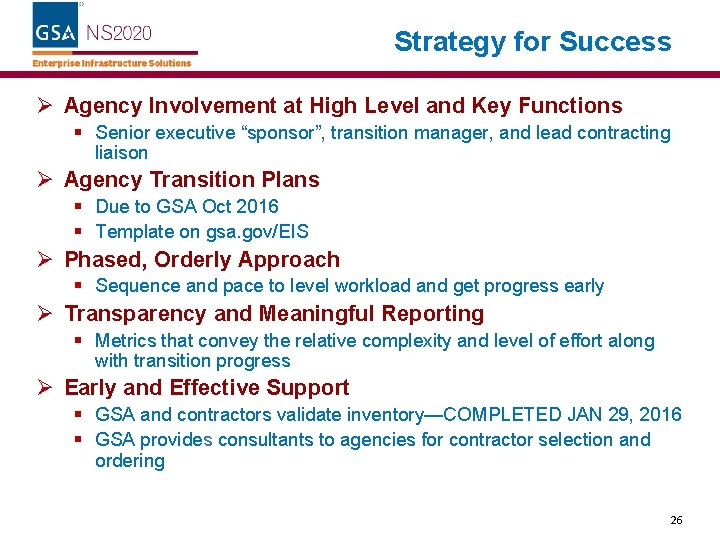 GSA NS2020
Enterprise Infrastructure Solutions

Strategy for Success

➢ Agency Involvement at High Level and Key Functions
▪ Senior executive “sponsor”, transition manager, and lead contracting liaison

➢ Agency Transition Plans
▪ Due to GSA Oct 2016
▪ Template on gsa.gov/EIS

➢ Phased, Orderly Approach
▪ Sequence and pace to level workload and get progress early

➢ Transparency and Meaningful Reporting
▪ Metrics that convey the relative complexity and level of effort along with transition progress

➢ Early and Effective Support
▪ GSA and contractors validate inventory—COMPLETED JAN 29, 2016
▪ GSA provides consultants to agencies for contractor selection and ordering

26